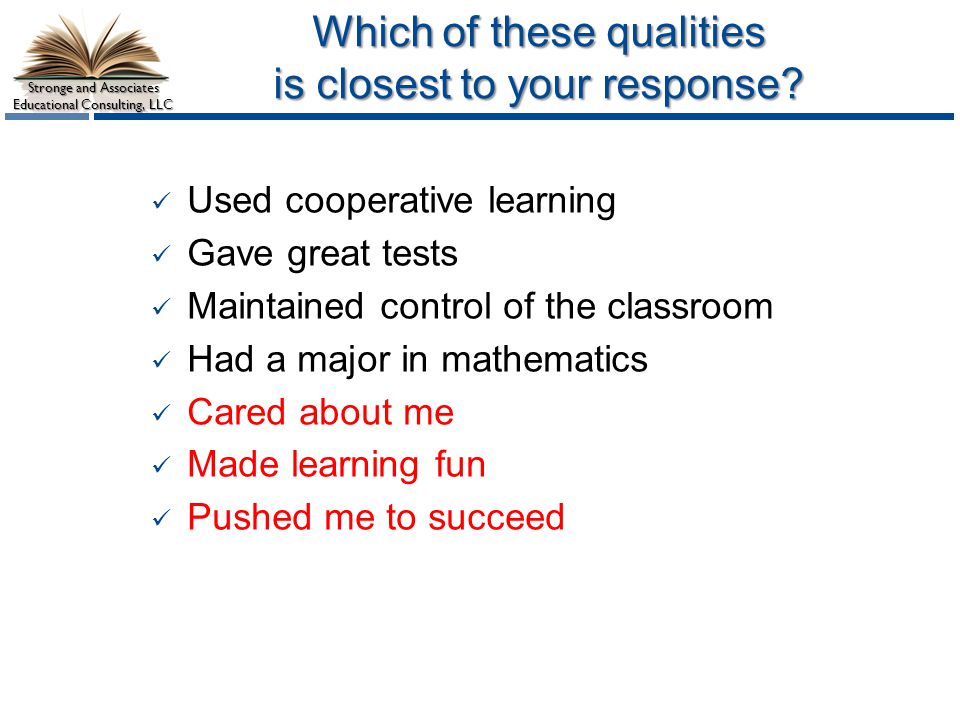 Stronge and Associates
Educational Consulting, LLC

Which of these qualities
is closest to your response?

✓ Used cooperative learning
✓ Gave great tests
✓ Maintained control of the classroom
✓ Had a major in mathematics
✓ Cared about me
✓ Made learning fun
✓ Pushed me to succeed